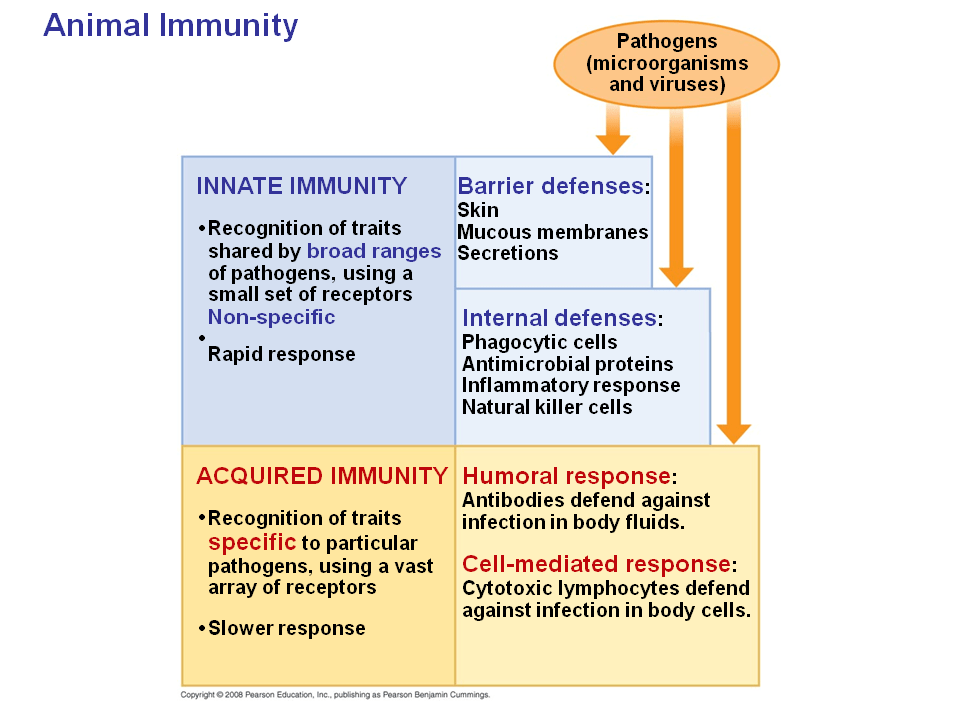 Animal Immunity

Pathogens (microorganisms and viruses)

INNATE IMMUNITY

• Recognition of traits shared by broad ranges of pathogens, using a small set of receptors Non-specific

• Rapid response

Barrier defenses:
Skin
Mucous membranes
Secretions

Internal defenses:
Phagocytic cells
Antimicrobial proteins
Inflammatory response
Natural killer cells

ACQUIRED IMMUNITY

• Recognition of traits specific to particular pathogens, using a vast array of receptors

• Slower response

Humoral response:
Antibodies defend against infection in body fluids.

Cell-mediated response:
Cytotoxic lymphocytes defend against infection in body cells.

Copyright © 2008 Pearson Education, Inc., publishing as Pearson Benjamin Cummings.